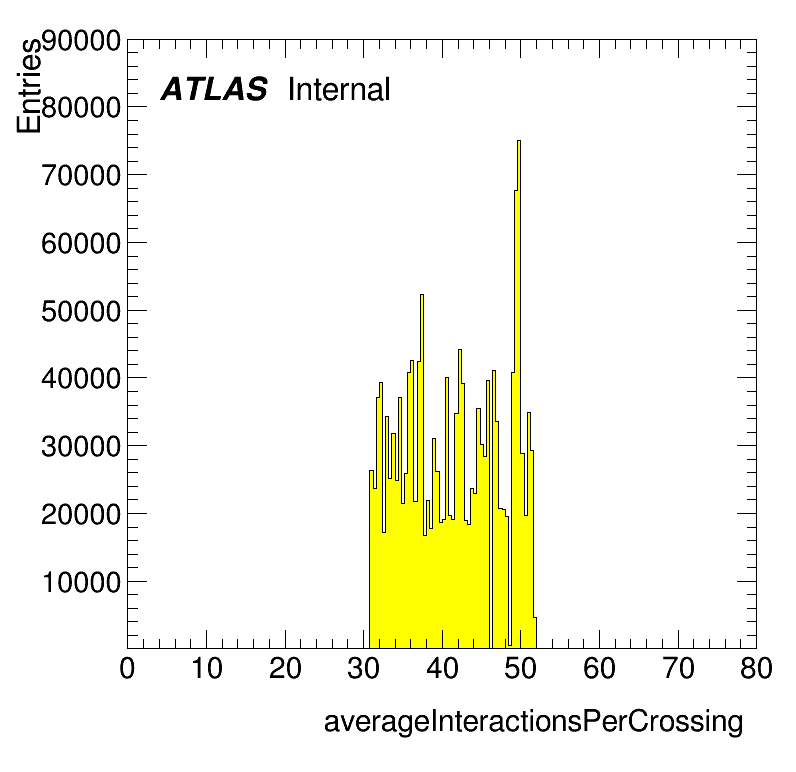 Entries
90000
80000
70000
60000
50000
40000
30000
20000
10000

ATLAS Internal

0 10 20 30 40 50 60 70 80

averageInteractionsPerCrossing